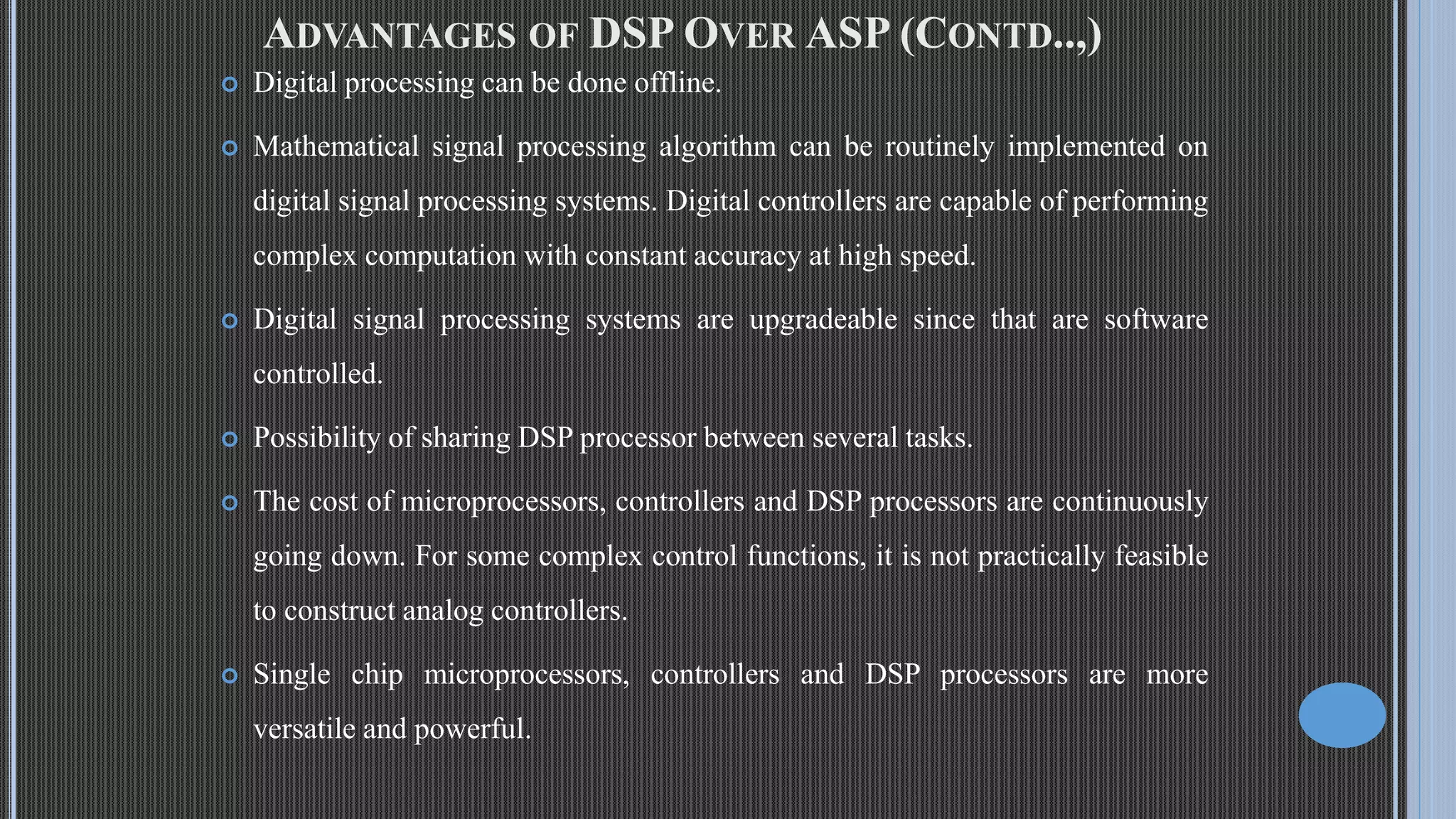 ADVANTAGES OF DSP OVER ASP (CONTD..,)

Digital processing can be done offline.

Mathematical signal processing algorithm can be routinely implemented on digital signal processing systems. Digital controllers are capable of performing complex computation with constant accuracy at high speed.

Digital signal processing systems are upgradeable since that are software controlled.

Possibility of sharing DSP processor between several tasks.

The cost of microprocessors, controllers and DSP processors are continuously going down. For some complex control functions, it is not practically feasible to construct analog controllers.

Single chip microprocessors, controllers and DSP processors are more versatile and powerful.